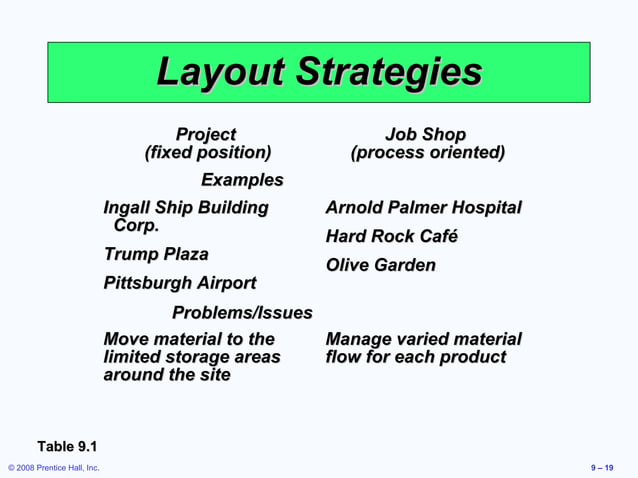 Layout Strategies

| Project (fixed position) | Job Shop (process oriented) |
|---|---|
| Examples | |
| Ingall Ship Building Corp. | Arnold Palmer Hospital |
| Trump Plaza | Hard Rock Café |
| Pittsburgh Airport | Olive Garden |
| Problems/Issues | |
| Move material to the limited storage areas around the site | Manage varied material flow for each product |

Table 9.1

© 2008 Prentice Hall, Inc.

9 – 19